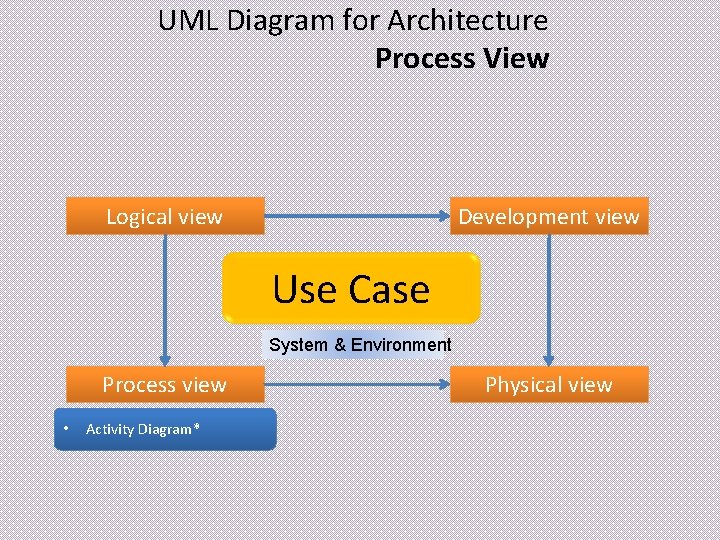 UML Diagram for Architecture
Process View

Logical view

Development view

Use Case

System & Environment

Process view

Physical view

• Activity Diagram*